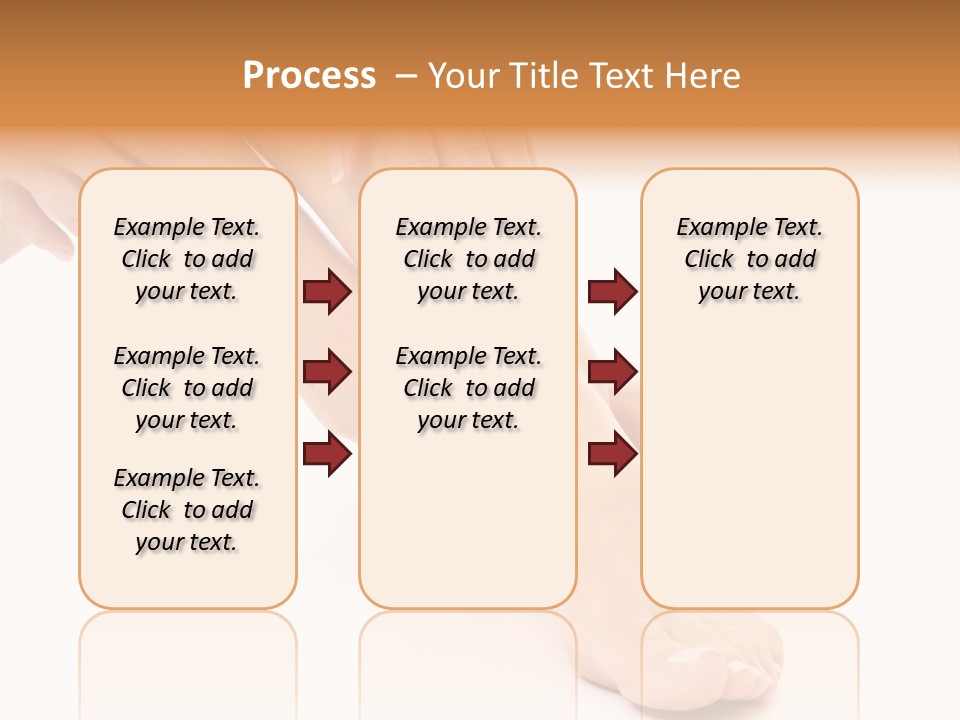 Process – Your Title Text Here

Example Text. Click to add your text.

Example Text. Click to add your text.

Example Text. Click to add your text.

Example Text. Click to add your text.

Example Text. Click to add your text.

Example Text. Click to add your text.